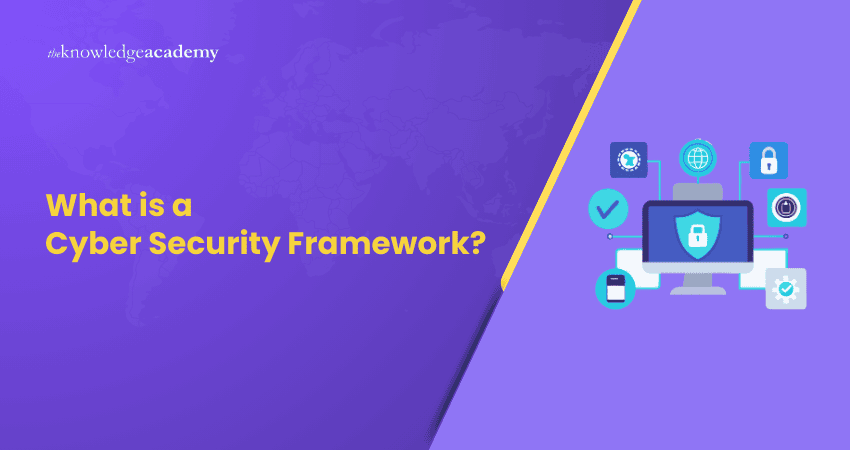 theknowledgeacademy

What is a Cyber Security Framework?